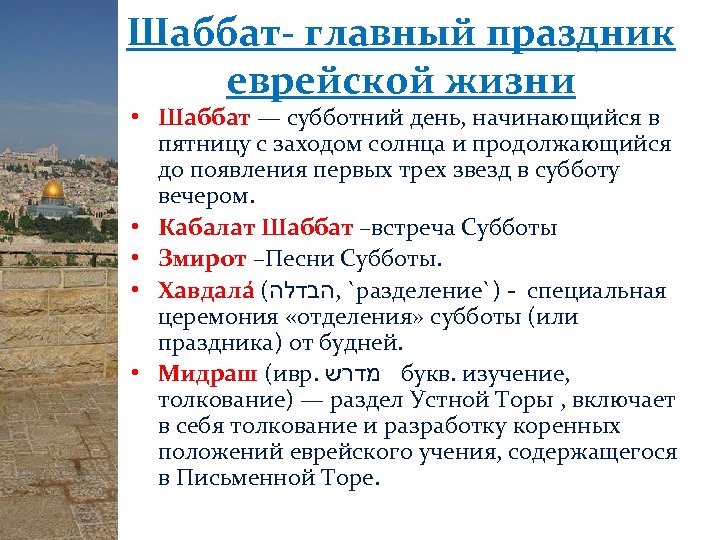 Шаббат- главный праздник еврейской жизни

• Шаббат — субботний день, начинающийся в пятницу с заходом солнца и продолжающийся до появления первых трех звезд в субботу вечером.
• Кабалат Шаббат –встреча Субботы
• Змирот –Песни Субботы.
• Хавдала́ (הבדלה, `разделение`) - специальная церемония «отделения» субботы (или праздника) от будней.
• Мидраш (ивр. מדרש букв. изучение, толкование) — раздел Устной Торы , включает в себя толкование и разработку коренных положений еврейского учения, содержащегося в Письменной Торе.